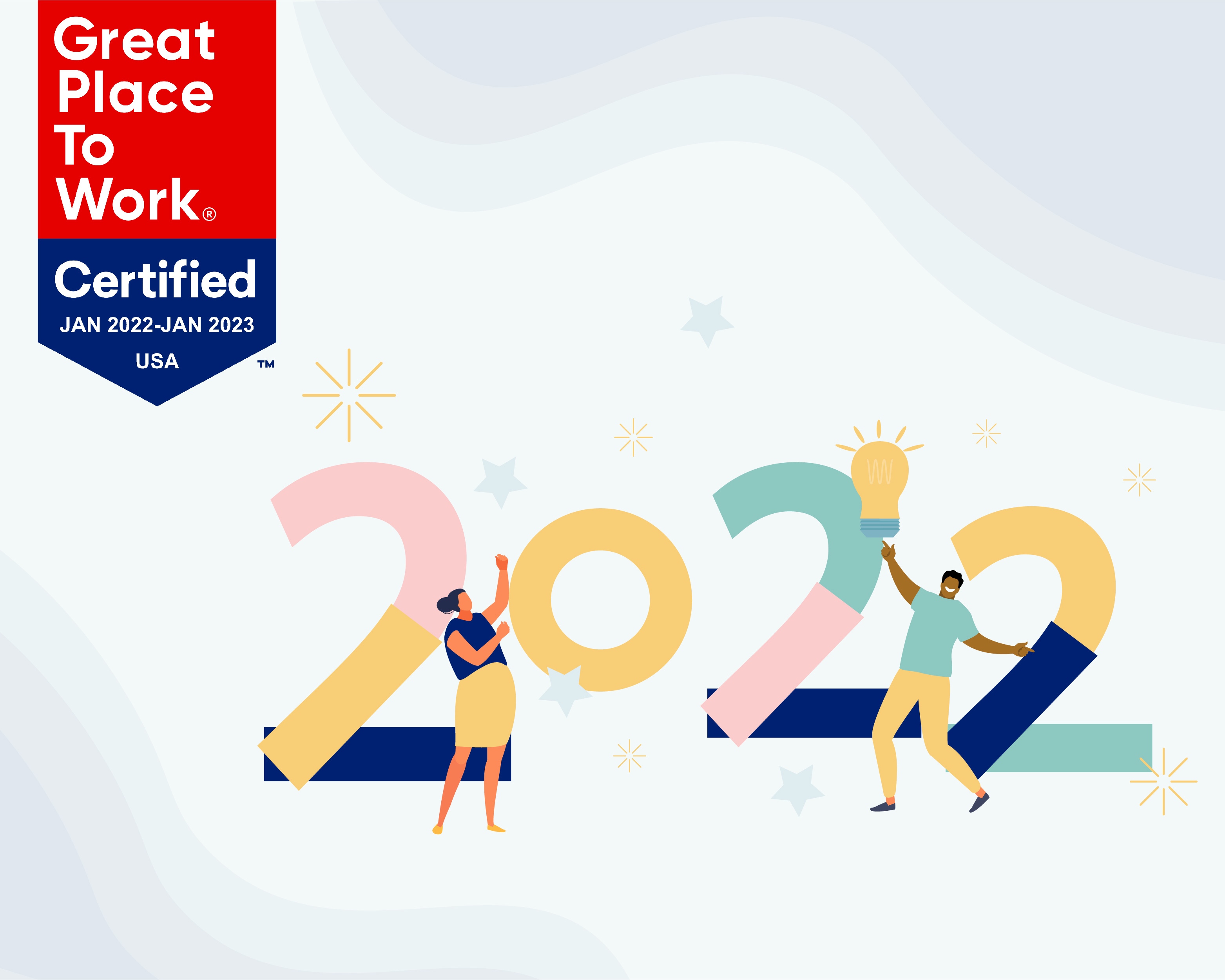 Great Place To Work®

Certified

JAN 2022-JAN 2023

USA

TM

2022